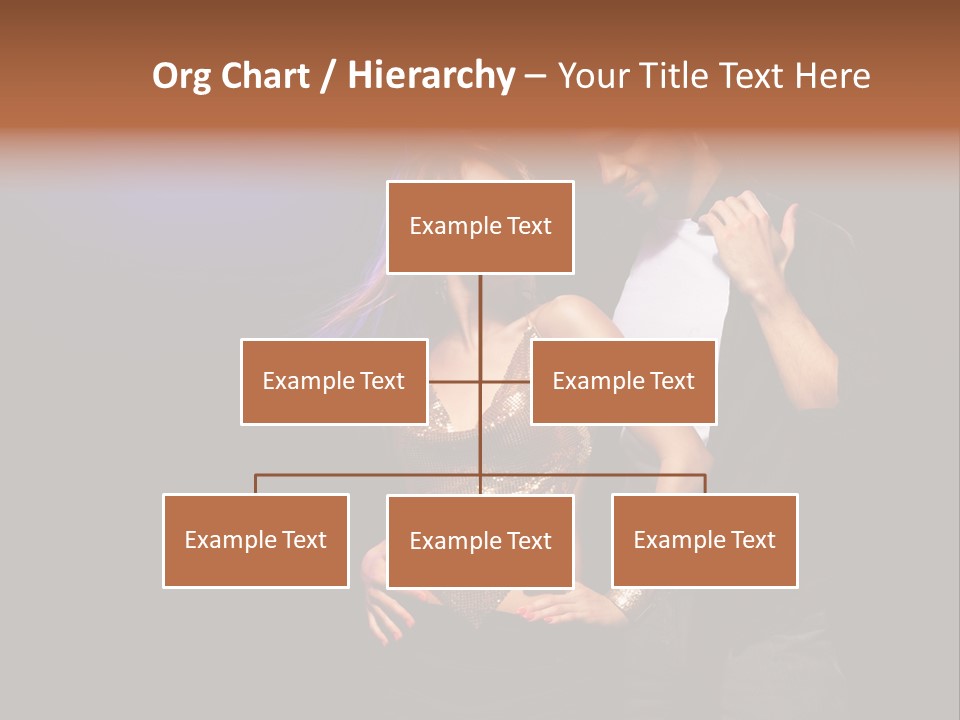 Org Chart / Hierarchy – Your Title Text Here

Example Text

Example Text

Example Text

Example Text

Example Text

Example Text